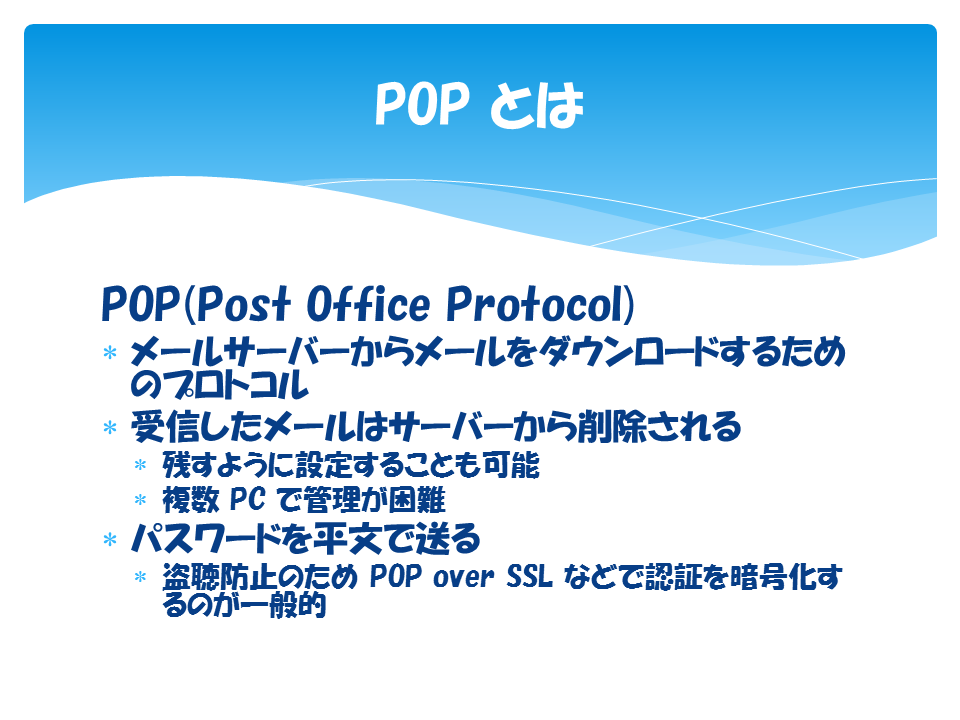 POP とは

POP(Post Office Protocol)

* メールサーバーからメールをダウンロードするためのプロトコル
* 受信したメールはサーバーから削除される
  * 残すように設定することも可能
  * 複数 PC で管理が困難
* パスワードを平文で送る
  * 盗聴防止のため POP over SSL などで認証を暗号化するのが一般的